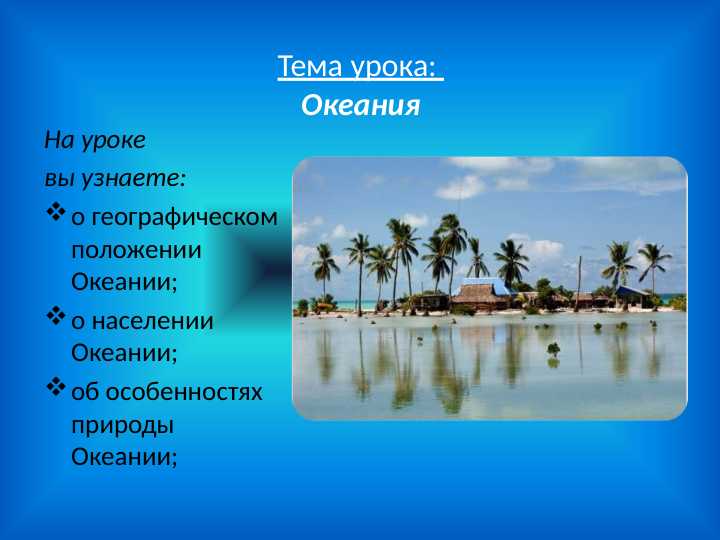 Тема урока:
Океания

На уроке
вы узнаете:

❖ о географическом положении Океании;

❖ о населении Океании;

❖ об особенностях природы Океании;